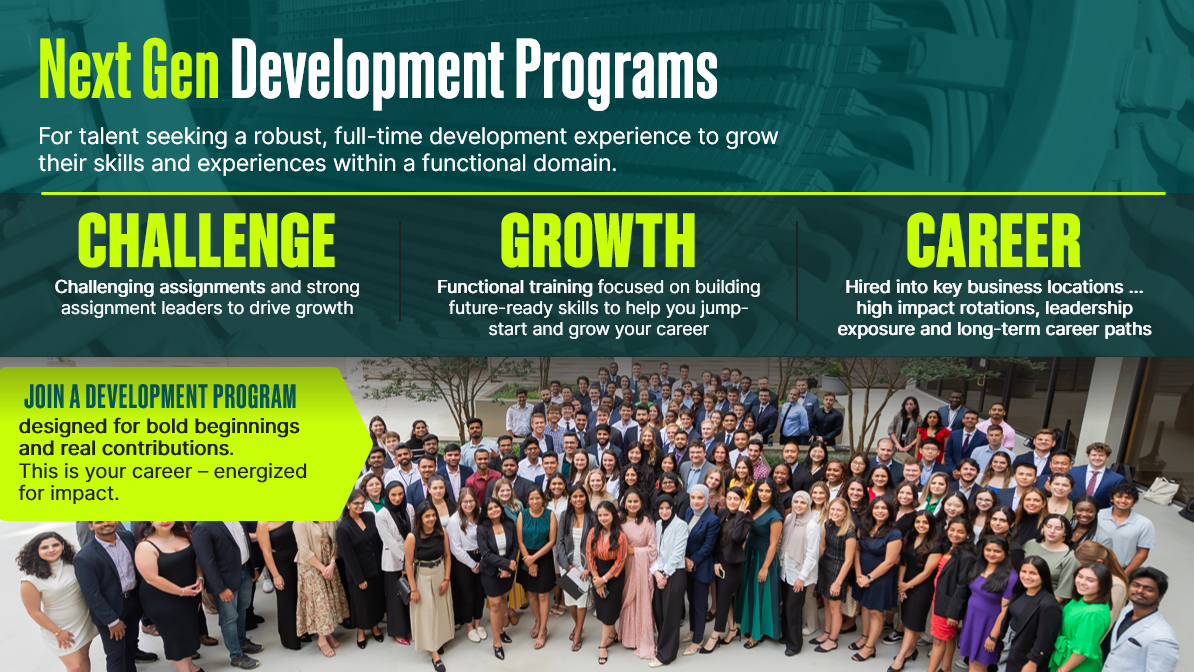 Next Gen Development Programs

For talent seeking a robust, full-time development experience to grow their skills and experiences within a functional domain.

CHALLENGE

Challenging assignments and strong assignment leaders to drive growth

GROWTH

Functional training focused on building future-ready skills to help you jump-start and grow your career

CAREER

Hired into key business locations ... high impact rotations, leadership exposure and long-term career paths

JOIN A DEVELOPMENT PROGRAM

designed for bold beginnings and real contributions.
This is your career – energized for impact.